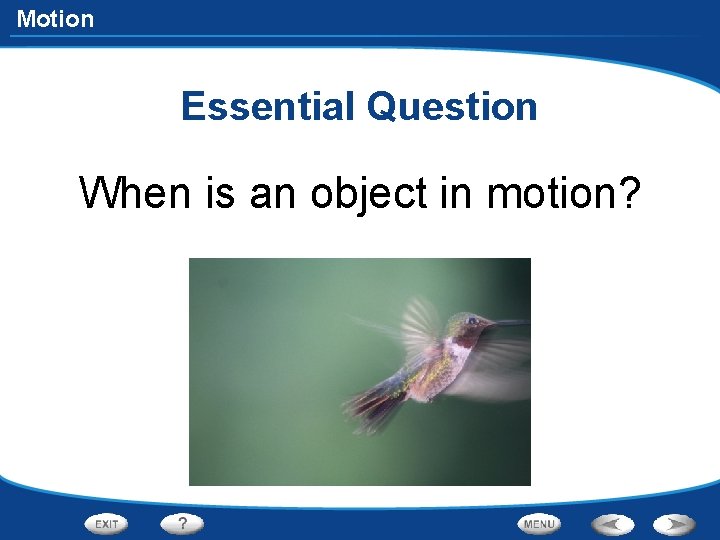 Motion

Essential Question

When is an object in motion?

EXIT ?

MENU